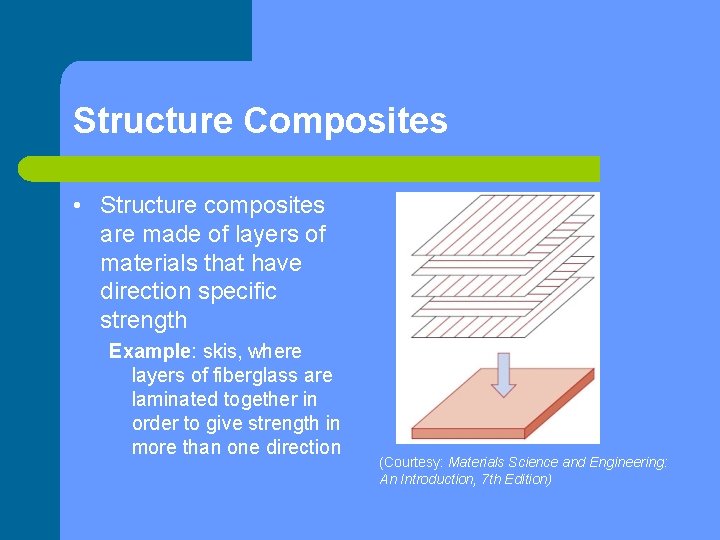 Structure Composites

• Structure composites are made of layers of materials that have direction specific strength

Example: skis, where layers of fiberglass are laminated together in order to give strength in more than one direction

(Courtesy: Materials Science and Engineering: An Introduction, 7th Edition)